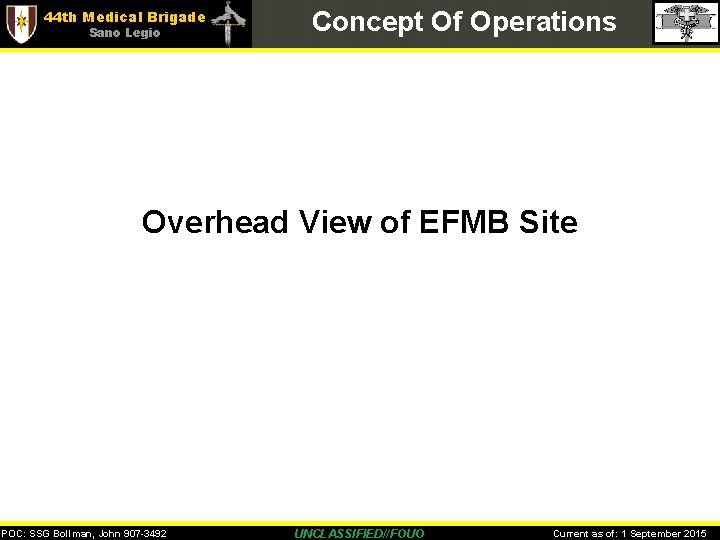 44th Medical Brigade
Sano Legio

Concept Of Operations

Overhead View of EFMB Site

POC: SSG Bollman, John 907-3492

UNCLASSIFIED//FOUO

Current as of: 1 September 2015